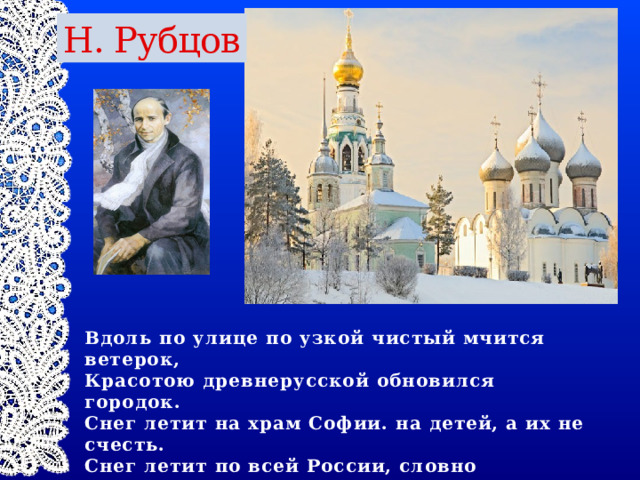 Н. Рубцов

Вдоль по улице по узкой чистый мчится ветерок,
Красотою древнерусской обновился городок.
Снег летит на храм Софии. на детей, а их не счесть.
Снег летит по всей России, словно